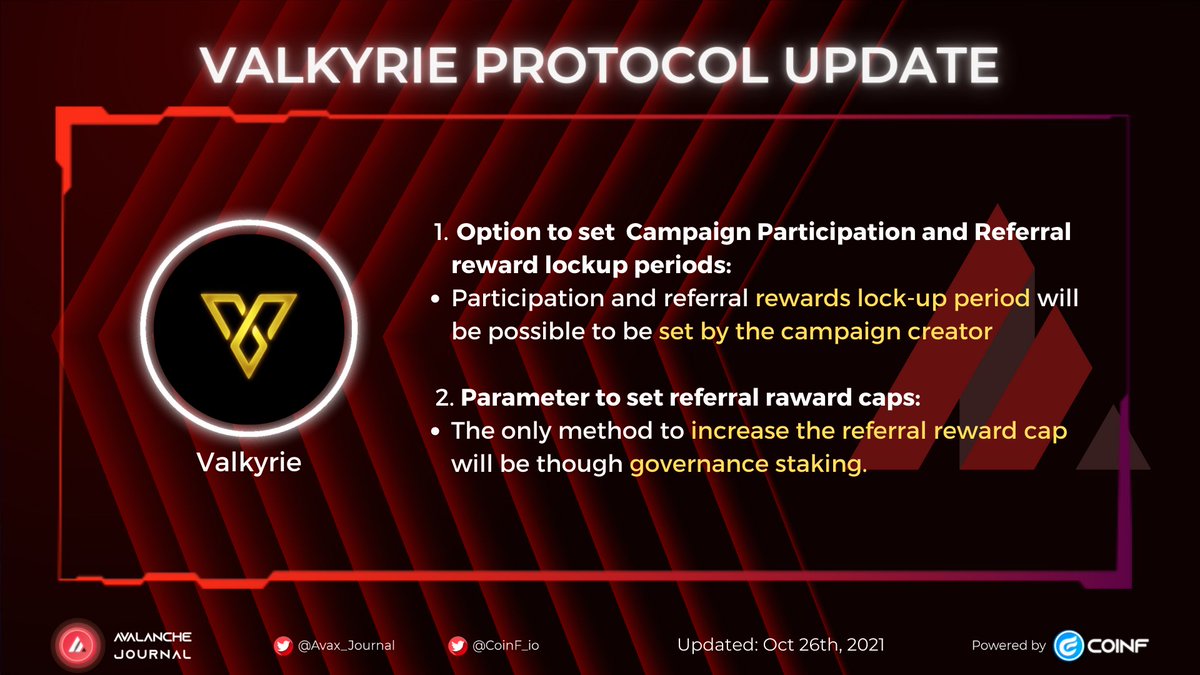 VALKYRIE PROTOCOL UPDATE

Valkyrie

1. Option to set Campaign Participation and Referral reward lockup periods:
• Participation and referral rewards lock-up period will be possible to be set by the campaign creator

2. Parameter to set referral raward caps:
• The only method to increase the referral reward cap will be though governance staking.

AVALANCHE JOURNAL

@Avax_Journal

@CoinF_io

Updated: Oct 26th, 2021

Powered by COINF